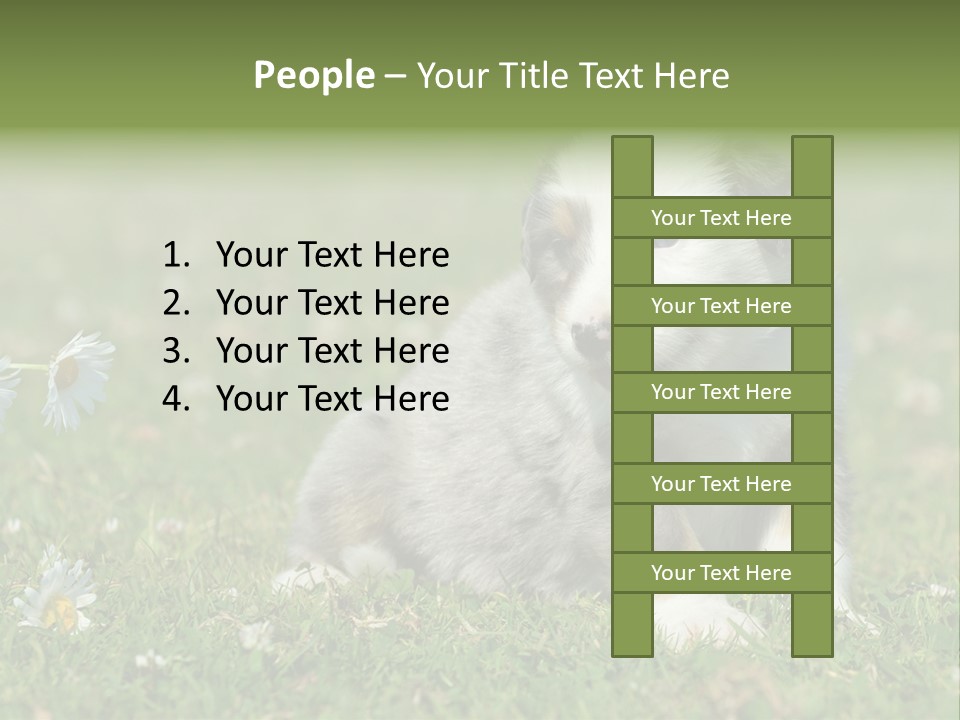 People – Your Title Text Here

1. Your Text Here
2. Your Text Here
3. Your Text Here
4. Your Text Here

Your Text Here

Your Text Here

Your Text Here

Your Text Here

Your Text Here